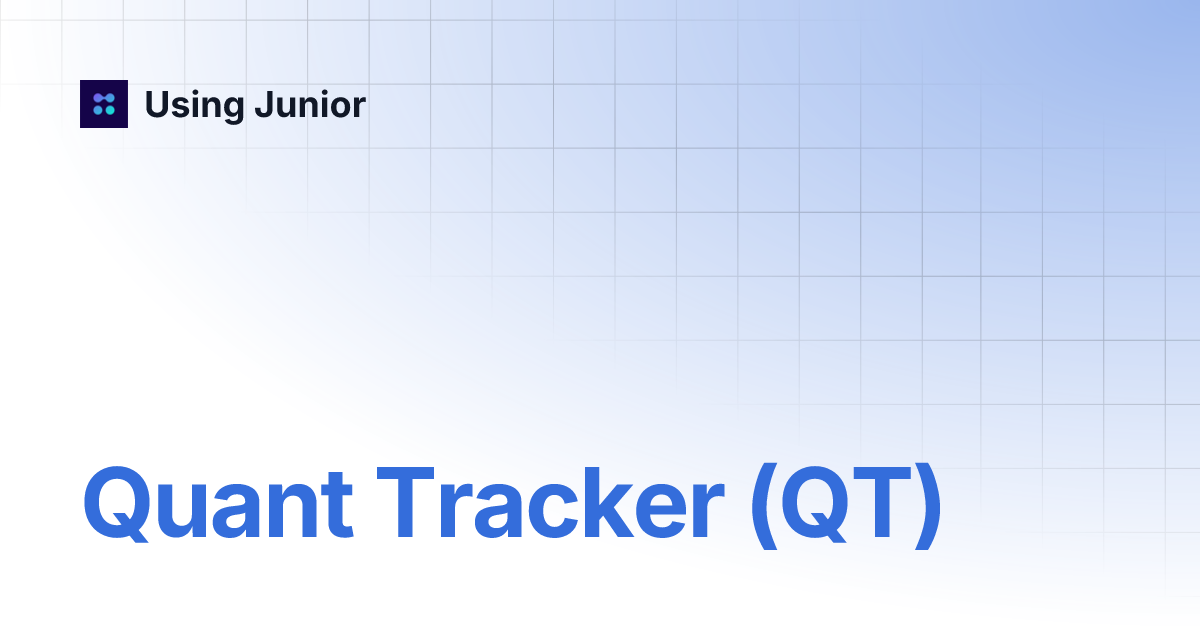 Using Junior

Quant Tracker (QT)